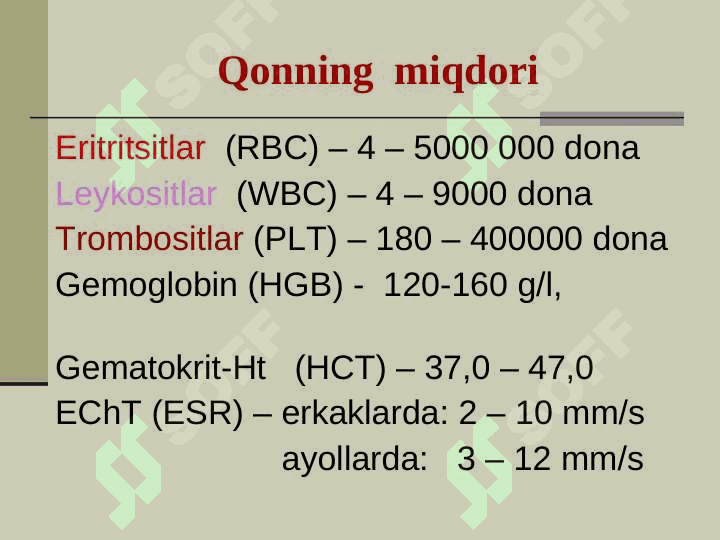 Qonning miqdori

Eritritsitlar (RBC) – 4 – 5000 000 dona
Leykositlar (WBC) – 4 – 9000 dona
Trombositlar (PLT) – 180 – 400000 dona
Gemoglobin (HGB) - 120-160 g/l,

Gematokrit-Ht (HCT) – 37,0 – 47,0
EChT (ESR) – erkaklarda: 2 – 10 mm/s
ayollarda: 3 – 12 mm/s

SOFF SOFF SOFF SOFF